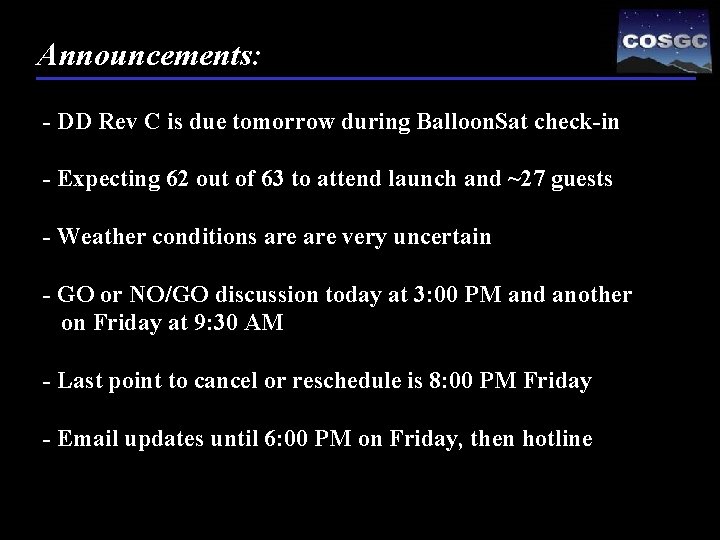 Announcements:

COSGC

- DD Rev C is due tomorrow during BalloonSat check-in

- Expecting 62 out of 63 to attend launch and ~27 guests

- Weather conditions are are very uncertain

- GO or NO/GO discussion today at 3:00 PM and another on Friday at 9:30 AM

- Last point to cancel or reschedule is 8:00 PM Friday

- Email updates until 6:00 PM on Friday, then hotline